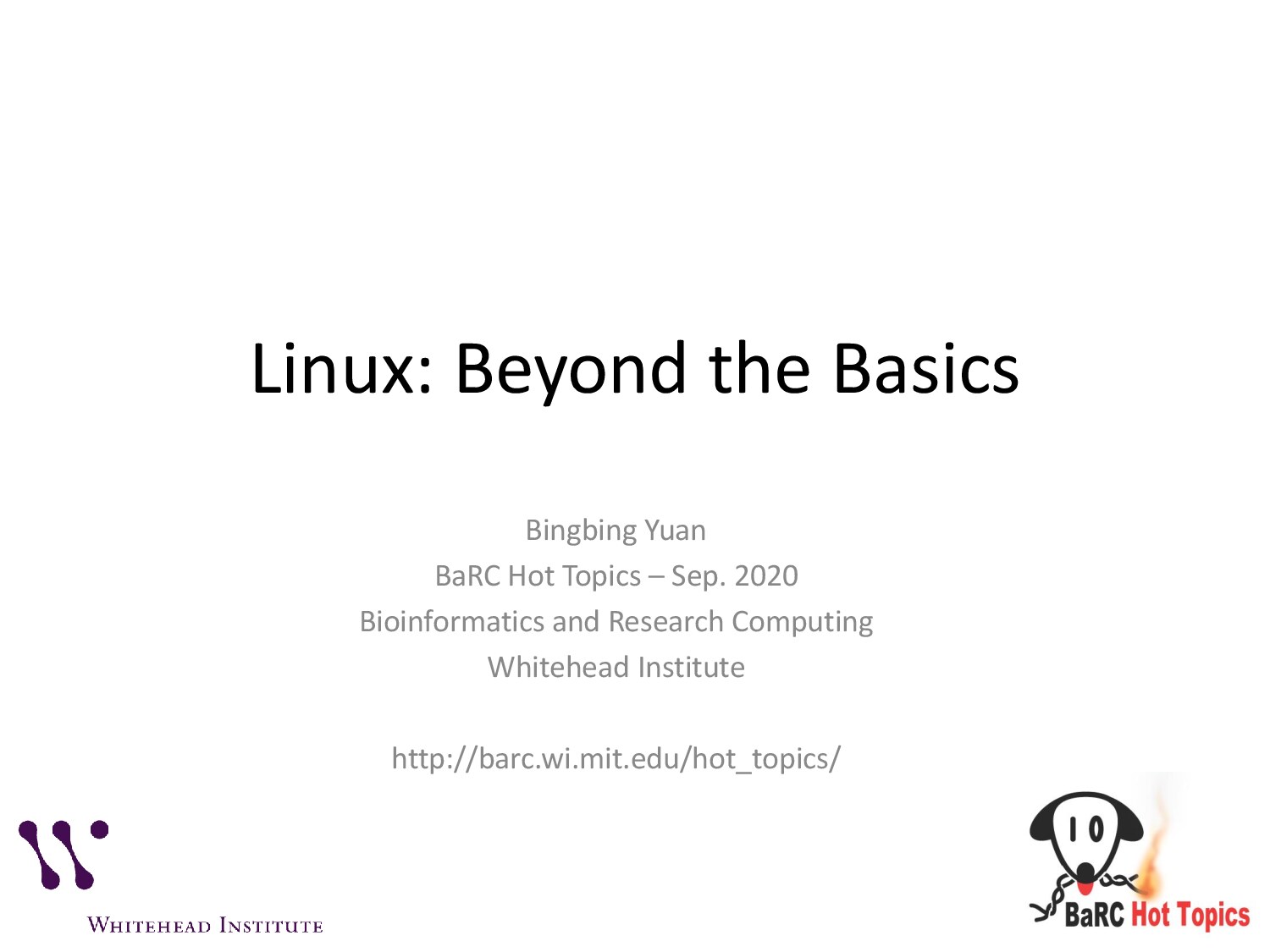 Linux: Beyond the Basics

Bingbing Yuan
BaRC Hot Topics – Sep. 2020
Bioinformatics and Research Computing
Whitehead Institute

http://barc.wi.mit.edu/hot_topics/

WHITEHEAD INSTITUTE

1 0

BaRC Hot Topics